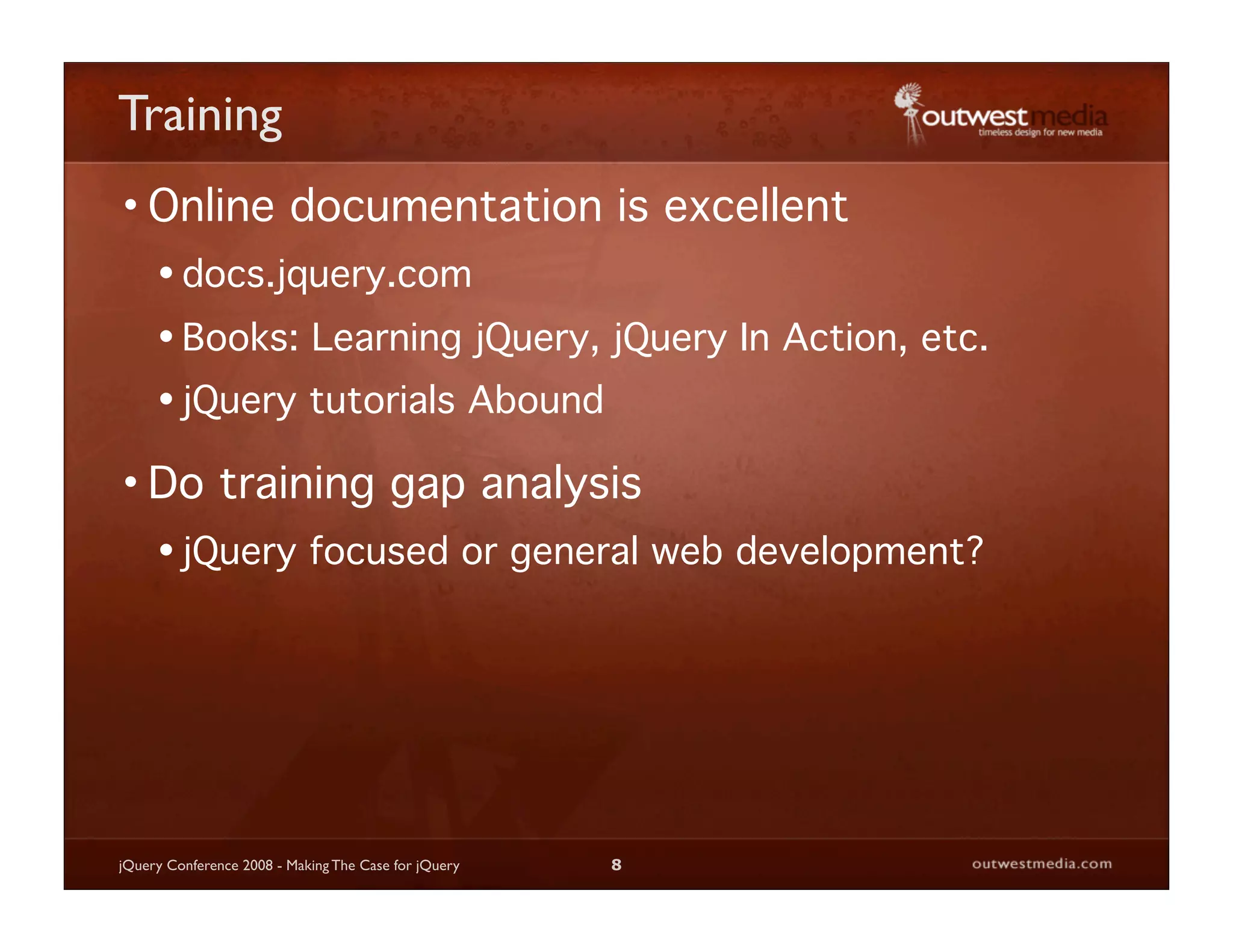 Training

outwestmedia
timeless design for new media

• Online documentation is excellent

• docs.jquery.com

• Books: Learning jQuery, jQuery In Action, etc.

• jQuery tutorials Abound

• Do training gap analysis

• jQuery focused or general web development?

jQuery Conference 2008 - Making The Case for jQuery 8 outwestmedia.com